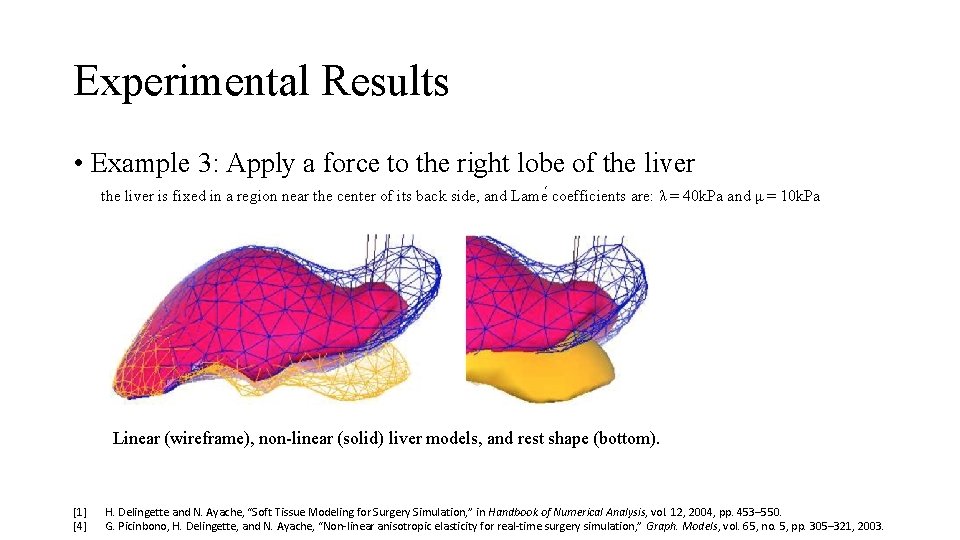 Experimental Results

• Example 3: Apply a force to the right lobe of the liver

the liver is fixed in a region near the center of its back side, and Lamé coefficients are: $\lambda = 40$kPa and $\mu = 10$kPa

Linear (wireframe), non-linear (solid) liver models, and rest shape (bottom).

[1] H. Delingette and N. Ayache, "Soft Tissue Modeling for Surgery Simulation," in Handbook of Numerical Analysis, vol. 12, 2004, pp. 453–550.
[4] G. Picinbono, H. Delingette, and N. Ayache, "Non-linear anisotropic elasticity for real-time surgery simulation," Graph. Models, vol. 65, no. 5, pp. 305–321, 2003.